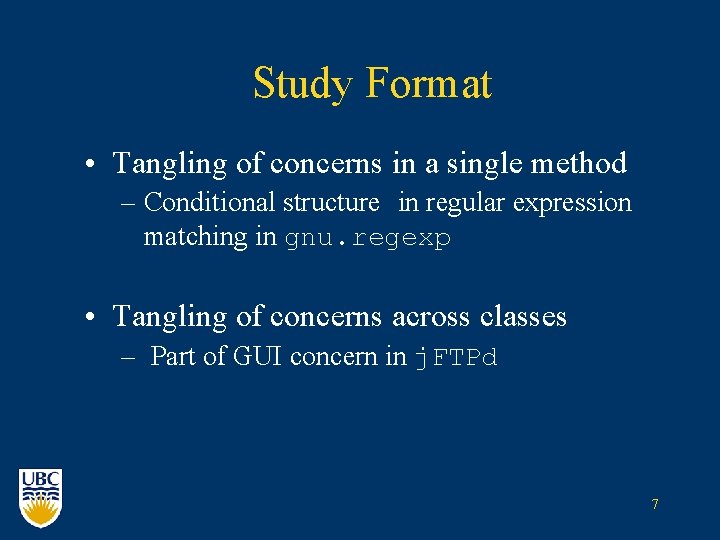 Study Format

• Tangling of concerns in a single method
– Conditional structure in regular expression matching in gnu.regexp

• Tangling of concerns across classes
– Part of GUI concern in jFTPd

UBC

7